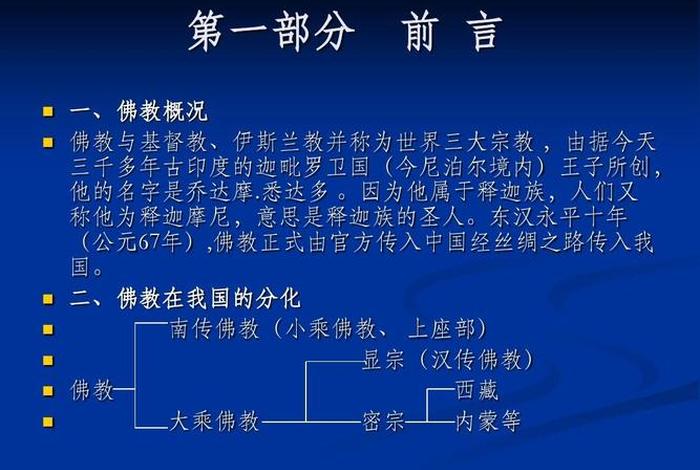 第一部分　前　言

一、佛教概况

佛教与基督教、伊斯兰教并称为世界三大宗教，由据今天三千多年古印度的迦毗罗卫国（今尼泊尔境内）王子所创，他的名字是乔达摩.悉达多。因为他属于释迦族，人们又称他为释迦摩尼，意思是释迦族的圣人。东汉永平十年（公元67年）,佛教正式由官方传入中国经丝绸之路传入我国。

二、佛教在我国的分化

南传佛教（小乘佛教、上座部）

显宗（汉传佛教）

佛教

西藏

大乘佛教

密宗

内蒙等